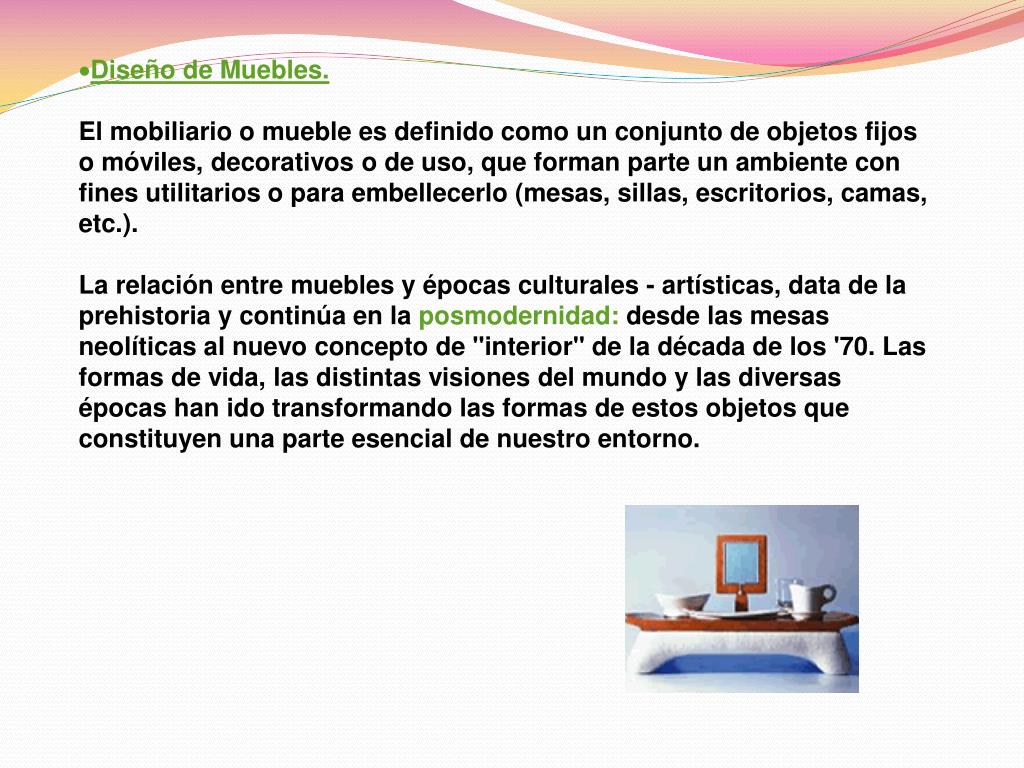 •Diseño de Muebles.

El mobiliario o mueble es definido como un conjunto de objetos fijos o móviles, decorativos o de uso, que forman parte un ambiente con fines utilitarios o para embellecerlo (mesas, sillas, escritorios, camas, etc.).

La relación entre muebles y épocas culturales - artísticas, data de la prehistoria y continúa en la posmodernidad: desde las mesas neolíticas al nuevo concepto de "interior" de la década de los '70. Las formas de vida, las distintas visiones del mundo y las diversas épocas han ido transformando las formas de estos objetos que constituyen una parte esencial de nuestro entorno.